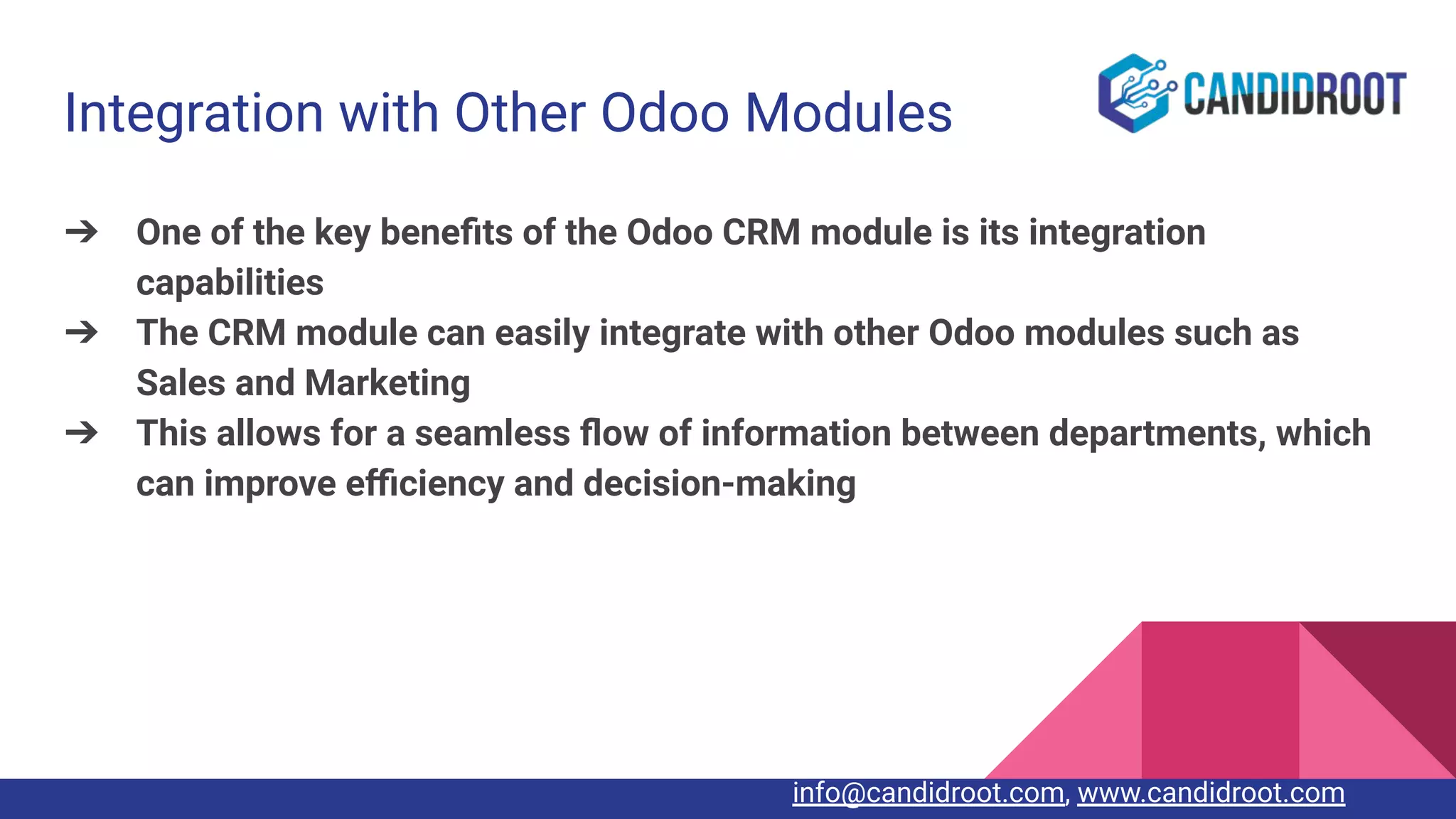 Integration with Other Odoo Modules

CANDIDROOT

➔ One of the key benefits of the Odoo CRM module is its integration capabilities
➔ The CRM module can easily integrate with other Odoo modules such as Sales and Marketing
➔ This allows for a seamless flow of information between departments, which can improve efficiency and decision-making

info@candidroot.com, www.candidroot.com